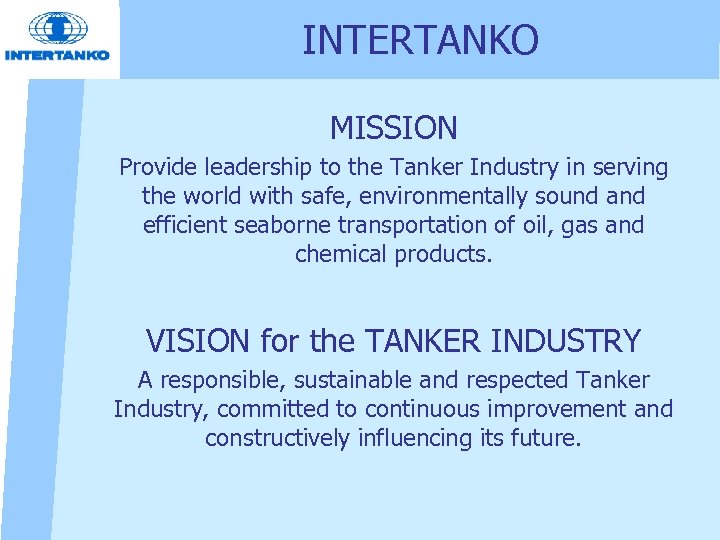 INTERTANKO

INTERTANKO

MISSION

Provide leadership to the Tanker Industry in serving the world with safe, environmentally sound and efficient seaborne transportation of oil, gas and chemical products.

VISION for the TANKER INDUSTRY

A responsible, sustainable and respected Tanker Industry, committed to continuous improvement and constructively influencing its future.